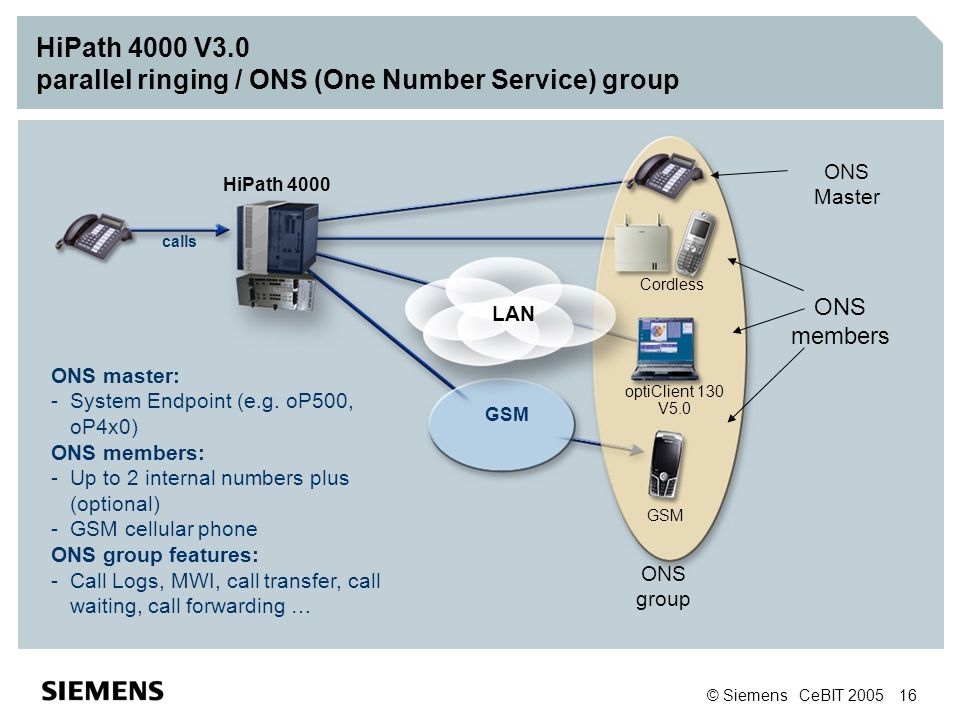 HiPath 4000 V3.0
parallel ringing / ONS (One Number Service) group

HiPath 4000

calls

LAN

GSM

ONS Master

Cordless

ONS members

optiClient 130 V5.0

GSM

ONS group

ONS master:
- System Endpoint (e.g. oP500, oP4x0)
ONS members:
- Up to 2 internal numbers plus (optional)
- GSM cellular phone
ONS group features:
- Call Logs, MWI, call transfer, call waiting, call forwarding …

SIEMENS

© Siemens CeBIT 2005 16